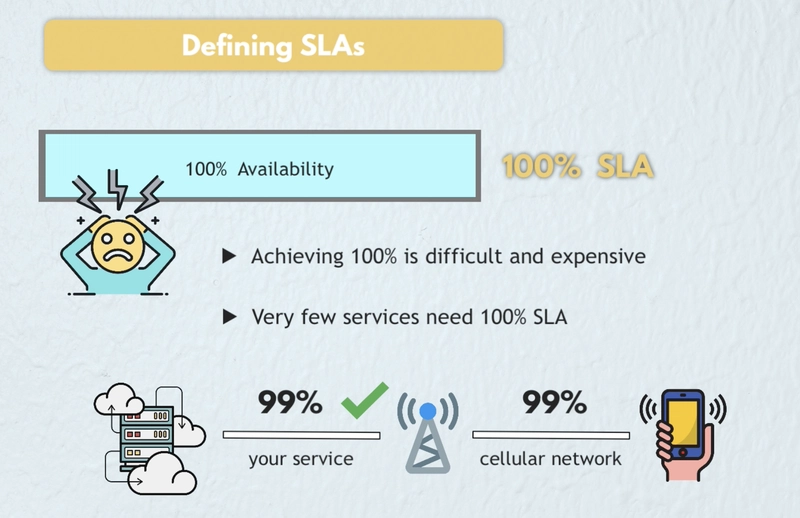 Defining SLAs

100% Availability

100% SLA

▶ Achieving 100% is difficult and expensive

▶ Very few services need 100% SLA

99%

your service

99%

cellular network